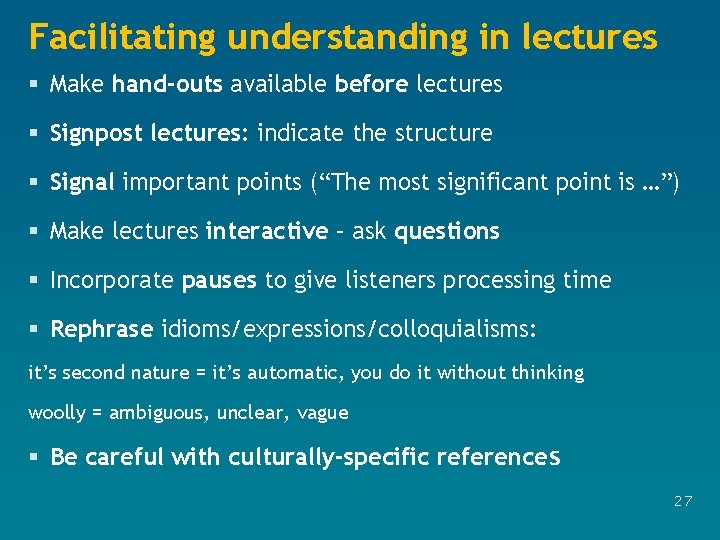 Facilitating understanding in lectures

▪ Make hand-outs available before lectures

▪ Signpost lectures: indicate the structure

▪ Signal important points (“The most significant point is …”)

▪ Make lectures interactive – ask questions

▪ Incorporate pauses to give listeners processing time

▪ Rephrase idioms/expressions/colloquialisms:

it’s second nature = it’s automatic, you do it without thinking

woolly = ambiguous, unclear, vague

▪ Be careful with culturally-specific references

27